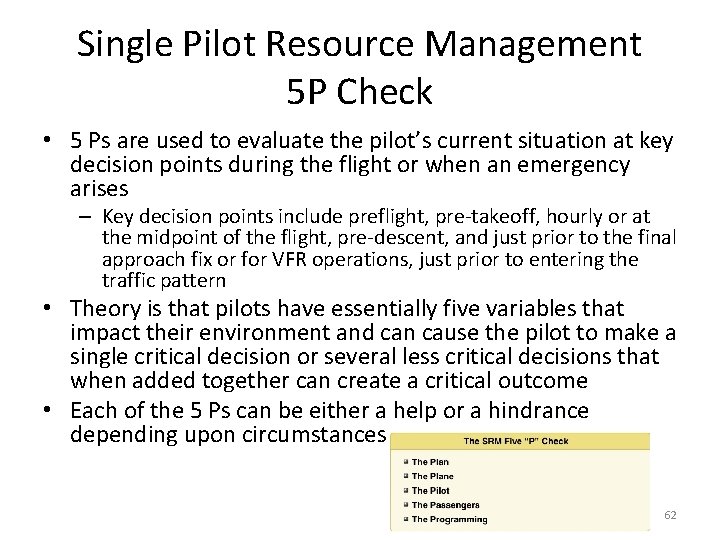 Single Pilot Resource Management 5P Check

• 5 Ps are used to evaluate the pilot's current situation at key decision points during the flight or when an emergency arises

– Key decision points include preflight, pre-takeoff, hourly or at the midpoint of the flight, pre-descent, and just prior to the final approach fix or for VFR operations, just prior to entering the traffic pattern

• Theory is that pilots have essentially five variables that impact their environment and can cause the pilot to make a single critical decision or several less critical decisions that when added together can create a critical outcome

• Each of the 5 Ps can be either a help or a hindrance depending upon circumstances

The SRM Five "P" Check

The Plan
The Plane
The Pilot
The Passengers
The Programming

62